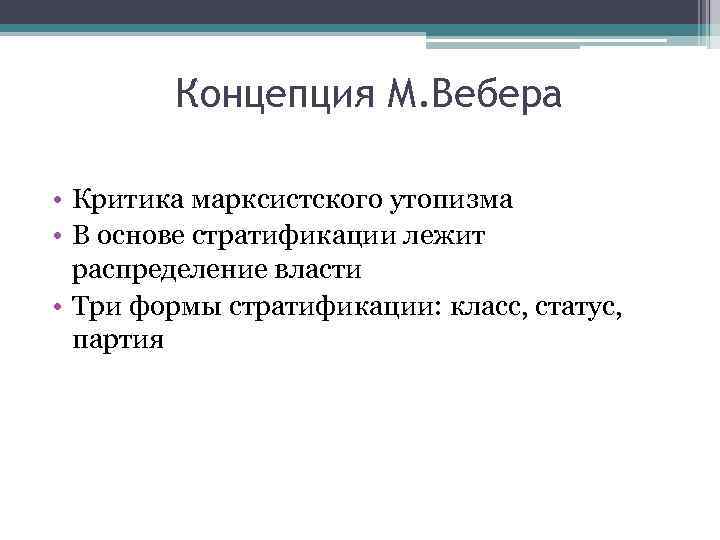 Концепция М.Вебера

• Критика марксистского утопизма
• В основе стратификации лежит распределение власти
• Три формы стратификации: класс, статус, партия